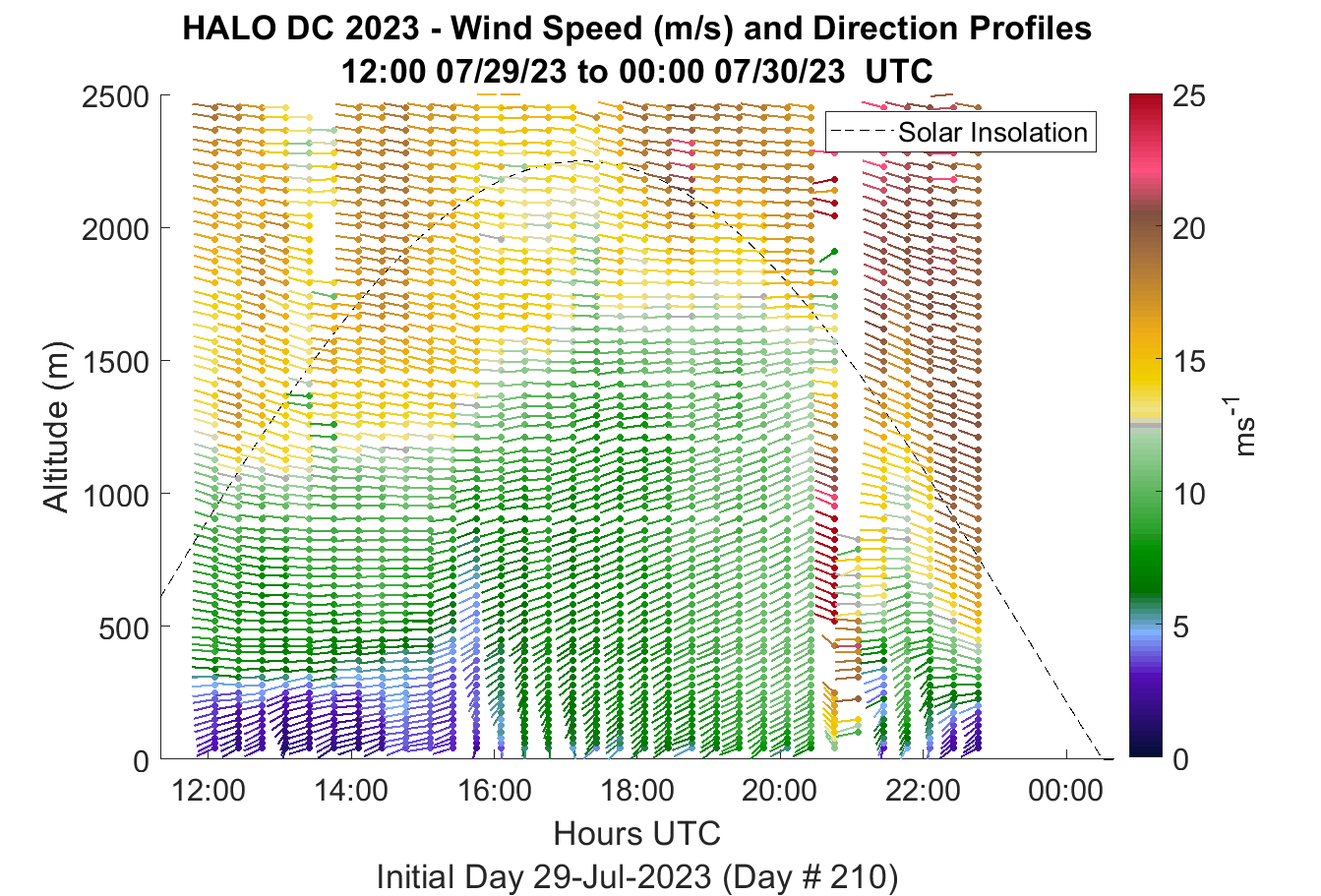 HALO DC 2023 - Wind Speed (m/s) and Direction Profiles
12:00 07/29/23 to 00:00 07/30/23 UTC

Solar Insolation

Altitude (m)

2500
2000
1500
1000
500
0

12:00
14:00
16:00
18:00
20:00
22:00
00:00

Hours UTC
Initial Day 29-Jul-2023 (Day # 210)

25
20
15
10
5
0

$ms^{-1}$